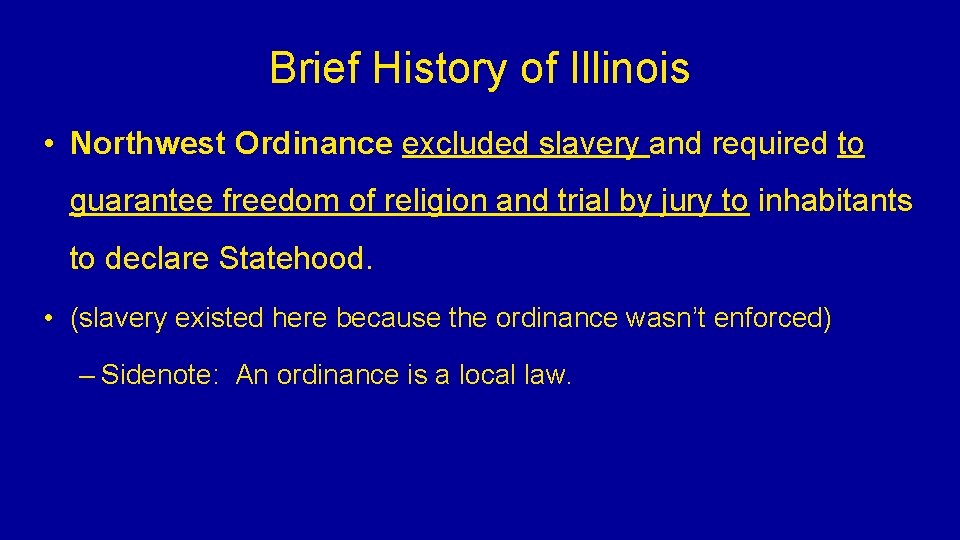 Brief History of Illinois

• Northwest Ordinance excluded slavery and required to guarantee freedom of religion and trial by jury to inhabitants to declare Statehood.

• (slavery existed here because the ordinance wasn't enforced)

– Sidenote: An ordinance is a local law.